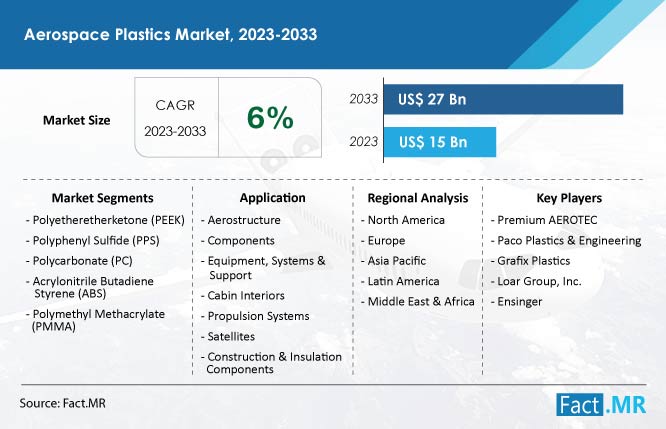 Aerospace Plastics Market, 2023-2033

Market Size

CAGR
2023-2033

6%

2033 US$ 27 Bn

2023 US$ 15 Bn

Market Segments
- Polyetheretherketone (PEEK)
- Polyphenyl Sulfide (PPS)
- Polycarbonate (PC)
- Acrylonitrile Butadiene Styrene (ABS)
- Polymethyl Methacrylate (PMMA)

Application
- Aerostructure
- Components
- Equipment, Systems & Support
- Cabin Interiors
- Propulsion Systems
- Satellites
- Construction & Insulation Components

Regional Analysis
- North America
- Europe
- Asia Pacific
- Latin America
- Middle East & Africa

Key Players
- Premium AEROTEC
- Paco Plastics & Engineering
- Grafix Plastics
- Loar Group, Inc.
- Ensinger

Source: Fact.MR

Fact.MR